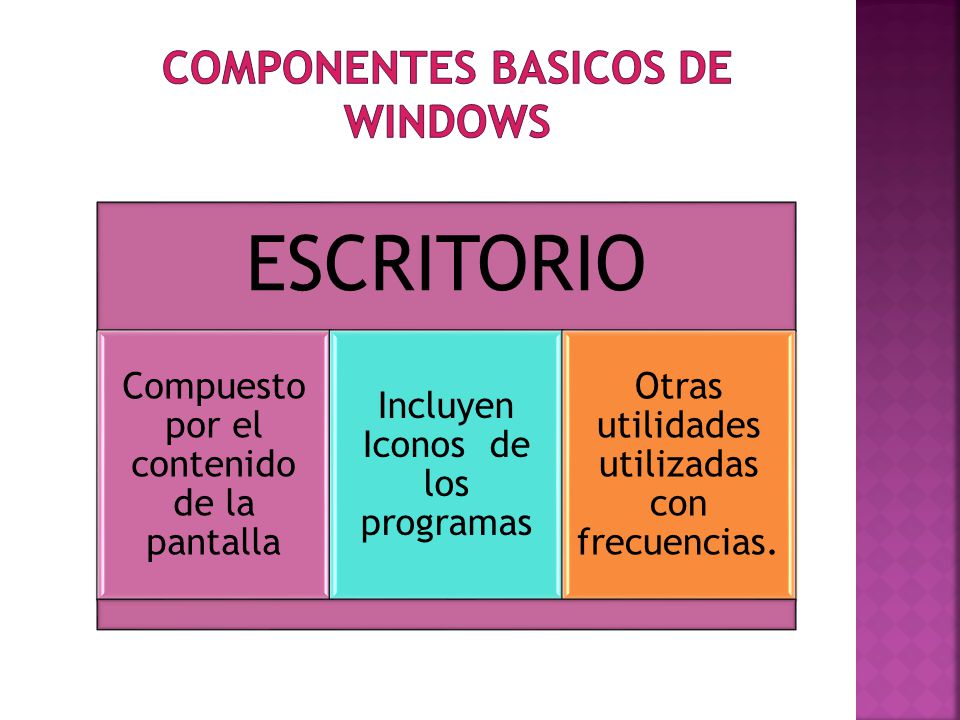 COMPONENTES BASICOS DE WINDOWS

ESCRITORIO

Compuesto por el contenido de la pantalla

Incluyen Iconos de los programas

Otras utilidades utilizadas con frecuencias.